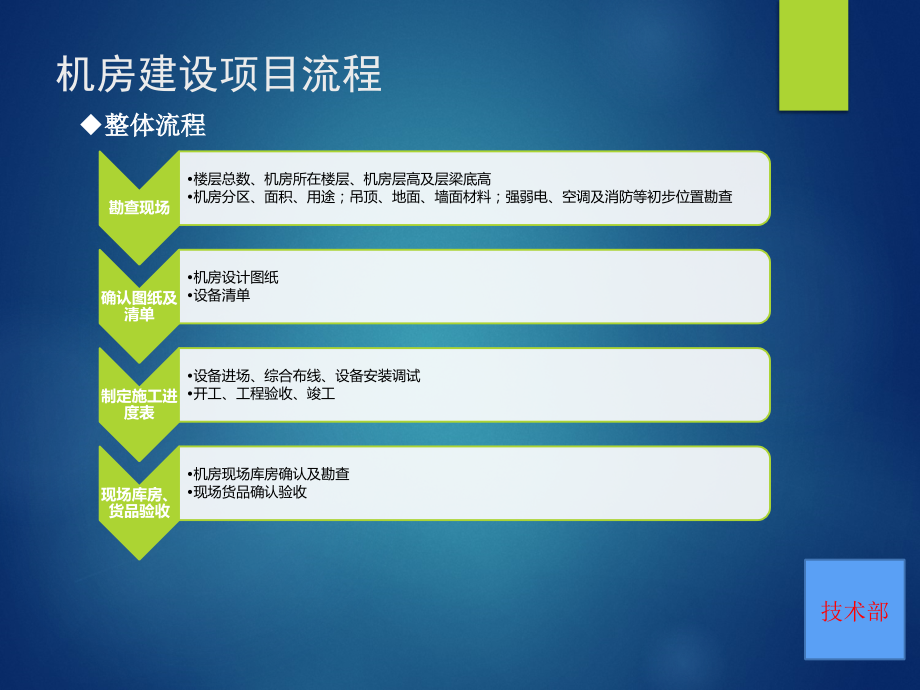 机房建设项目流程

◆整体流程

勘查现场

•楼层总数、机房所在楼层、机房层高及层梁底高
•机房分区、面积、用途；吊顶、地面、墙面材料；强弱电、空调及消防等初步位置勘查

确认图纸及清单

•机房设计图纸
•设备清单

制定施工进度表

•设备进场、综合布线、设备安装调试
•开工、工程验收、竣工

现场库房、货品验收

•机房现场库房确认及勘查
•现场货品确认验收

技术部